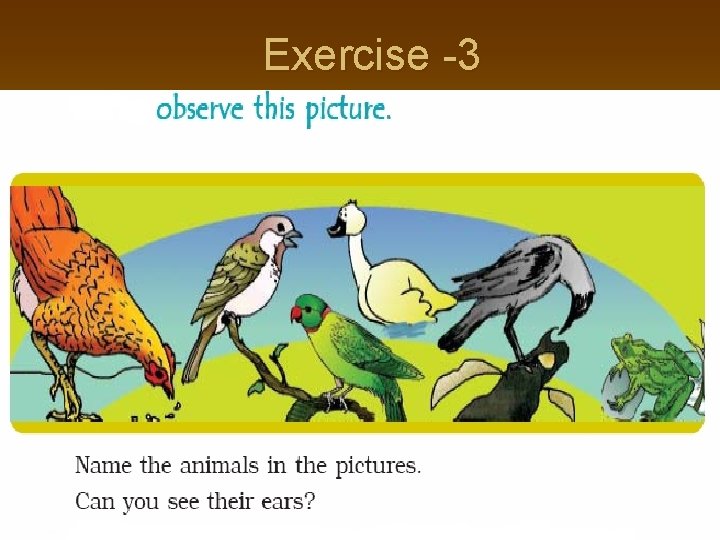 Exercise -3

observe this picture.

Name the animals in the pictures.
Can you see their ears?